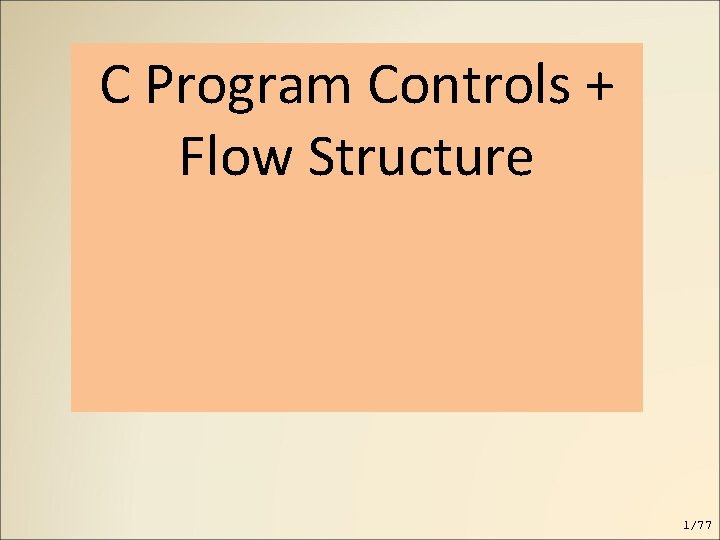 C Program Controls + Flow Structure

1/77